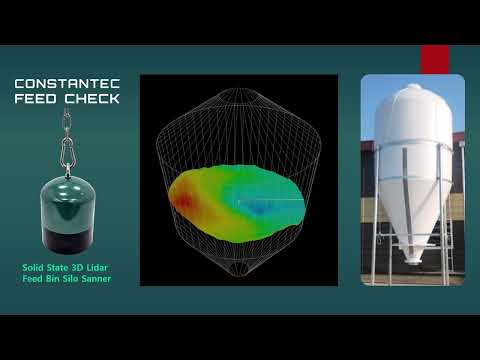 CONSTANTEC FEED CHECK

Solid State 3D Lidar Feed Bin Silo Sanner